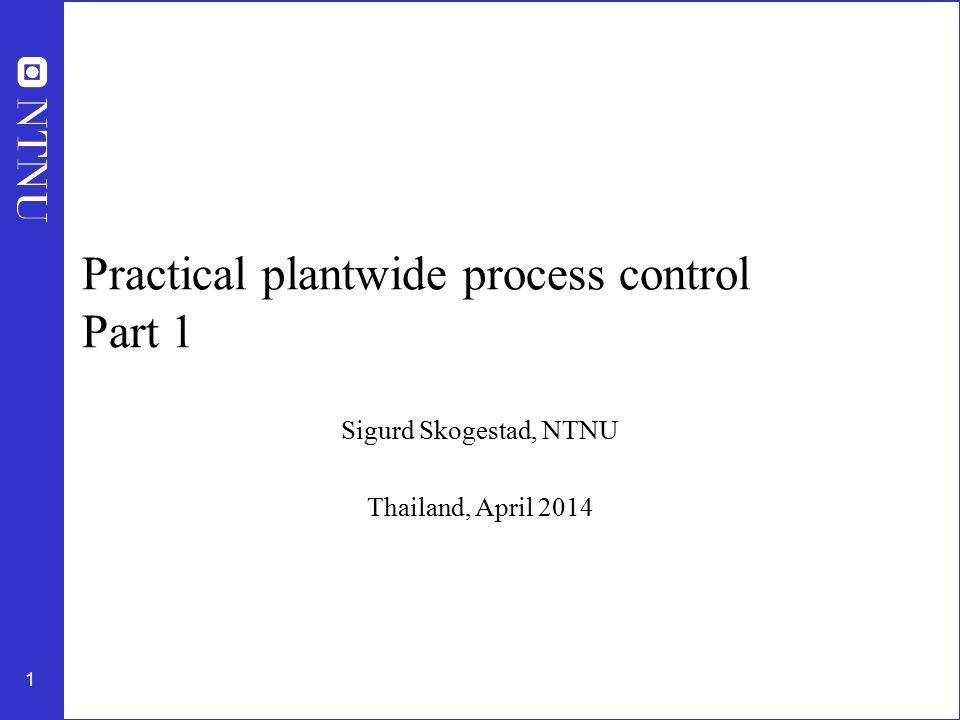 NTNU

Practical plantwide process control
Part 1

Sigurd Skogestad, NTNU

Thailand, April 2014

1